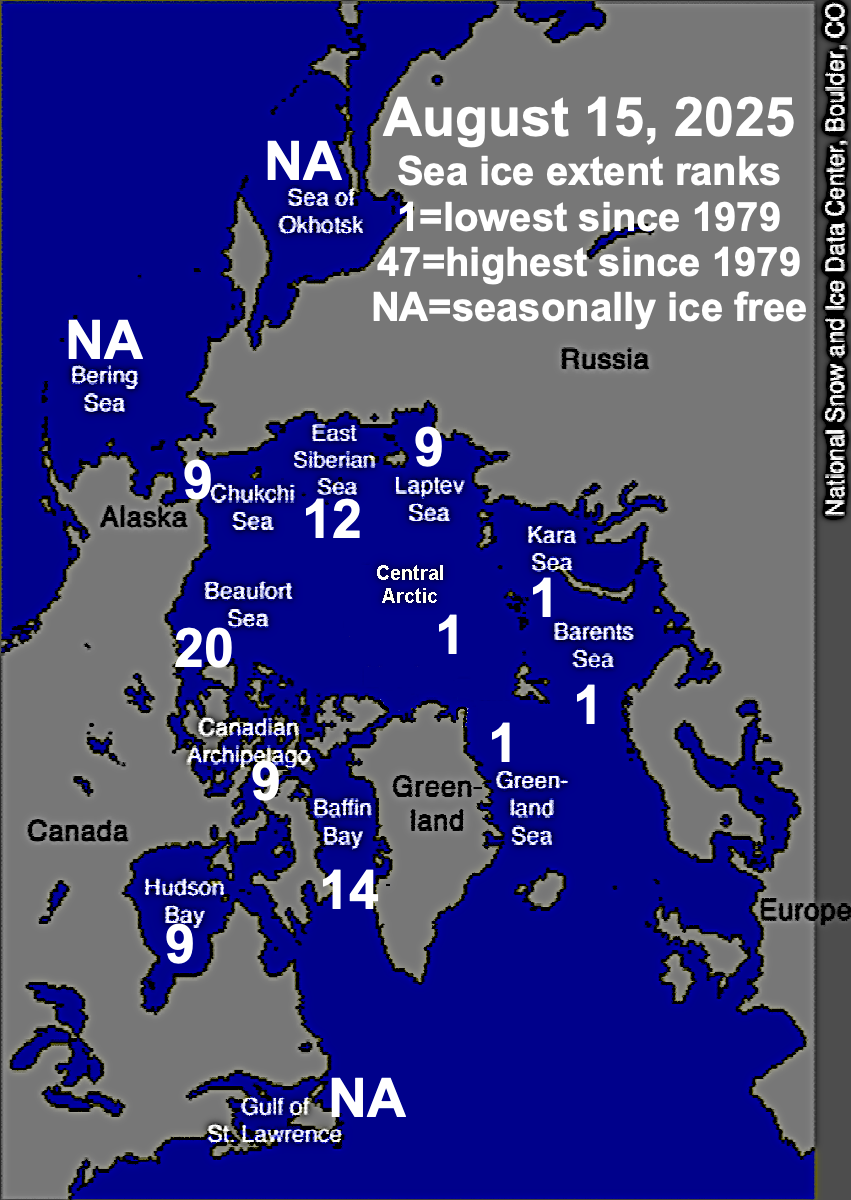 August 15, 2025
Sea ice extent ranks
1=lowest since 1979
47=highest since 1979
NA=seasonally ice free

National Snow and Ice Data Center, Boulder, CO

NA
Sea of Okhotsk

NA
Bering Sea

Russia

East Siberian Sea
12

9
Laptev Sea

9
Chukchi Sea

Alaska

Kara Sea
1

Central Arctic
1

Beaufort Sea
20

Barents Sea
1

Canadian Archipelago
9

1
Greenland Sea

Greenland

Baffin Bay
14

Canada

Hudson Bay
9

Europe

Gulf of St. Lawrence
NA